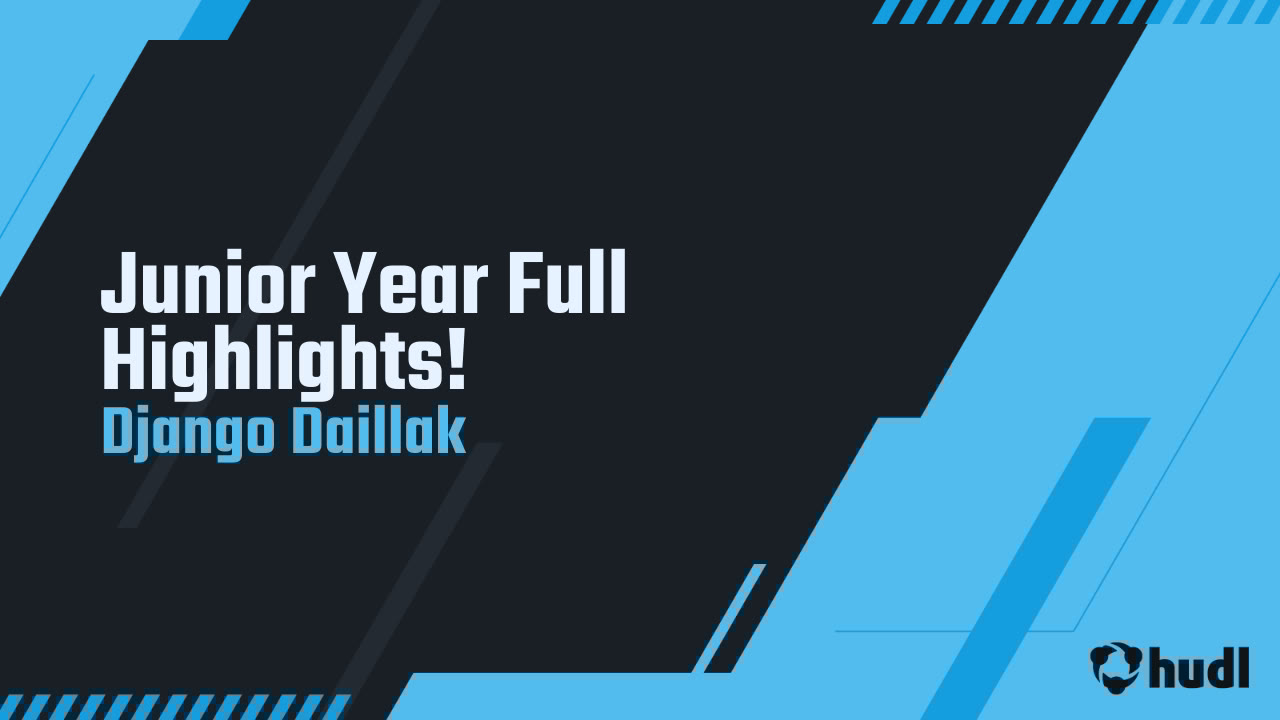 Junior Year Full Highlights!
Django Daillak

hudl